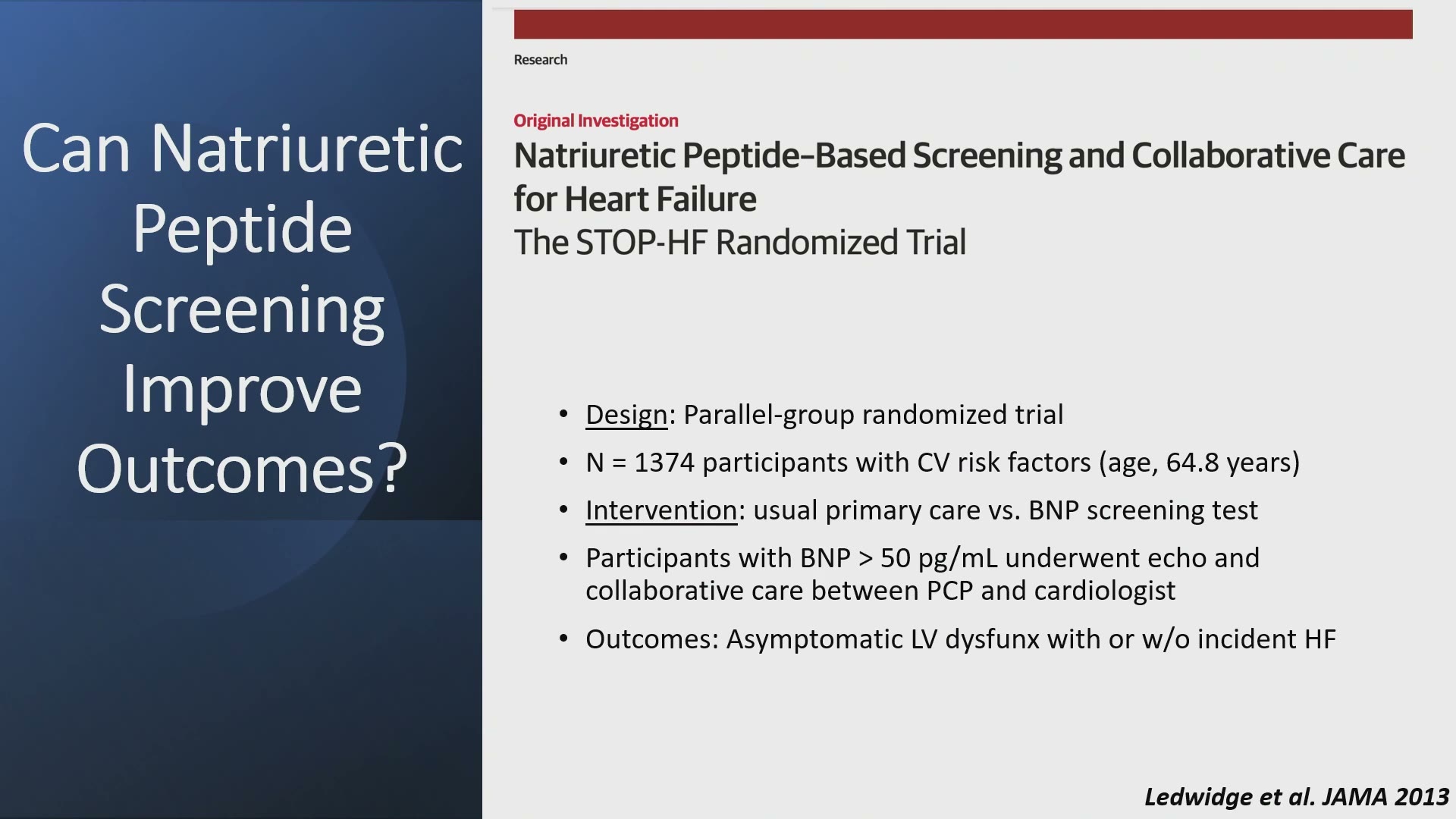 Can Natriuretic Peptide Screening Improve Outcomes?

Research

Original Investigation

Natriuretic Peptide–Based Screening and Collaborative Care for Heart Failure

The STOP-HF Randomized Trial

• Design: Parallel-group randomized trial

• N = 1374 participants with CV risk factors (age, 64.8 years)

• Intervention: usual primary care vs. BNP screening test

• Participants with BNP > 50 pg/mL underwent echo and collaborative care between PCP and cardiologist

• Outcomes: Asymptomatic LV dysfunx with or w/o incident HF

Ledwidge et al. JAMA 2013